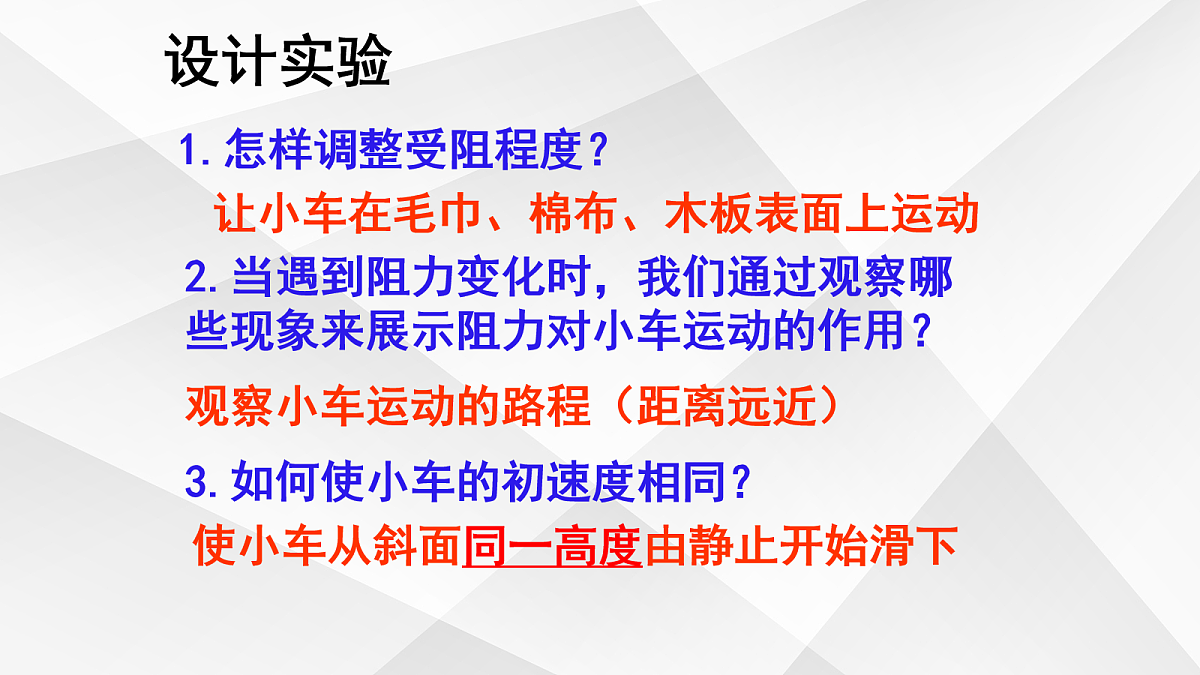 设计实验

1. 怎样调整受阻程度？

让小车在毛巾、棉布、木板表面上运动

2. 当遇到阻力变化时，我们通过观察哪些现象来展示阻力对小车运动的作用？

观察小车运动的路程（距离远近）

3. 如何使小车的初速度相同？

使小车从斜面同一高度由静止开始滑下